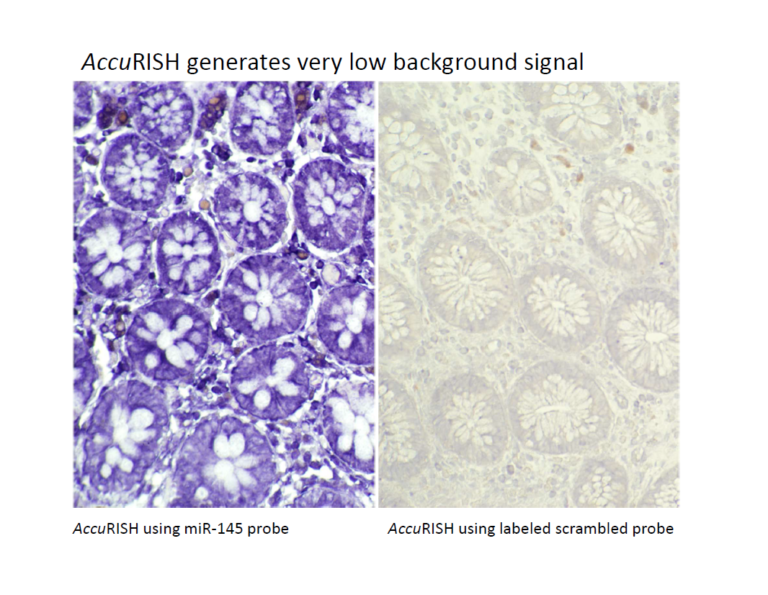 AccuRISH generates very low background signal

AccuRISH using miR-145 probe

AccuRISH using labeled scrambled probe